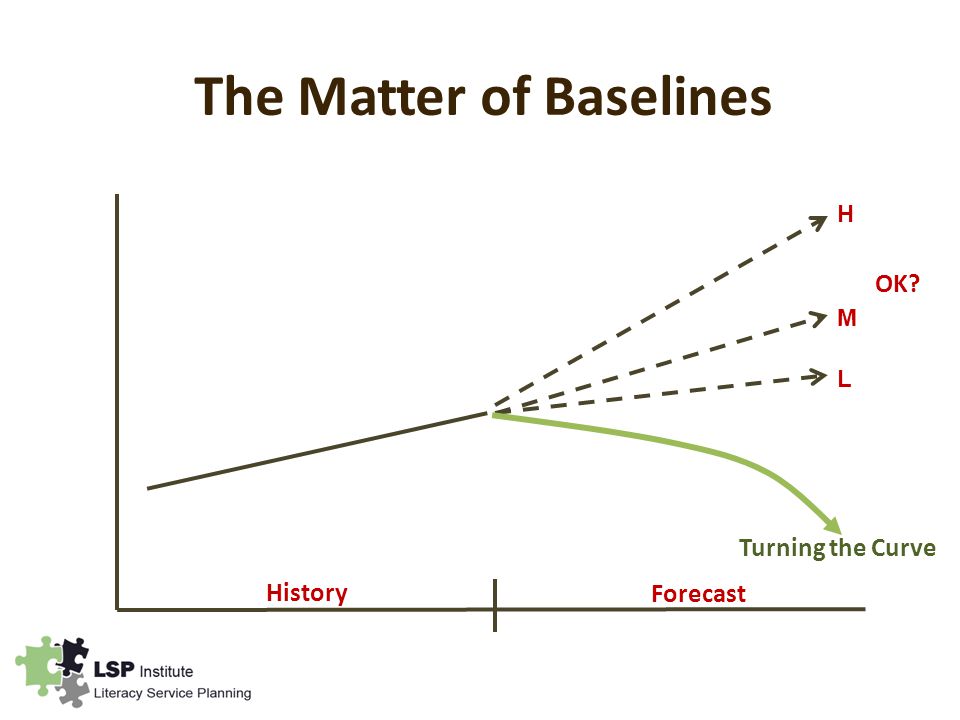 The Matter of Baselines

H

OK?

M

L

Turning the Curve

History

Forecast

LSP Institute
Literacy Service Planning